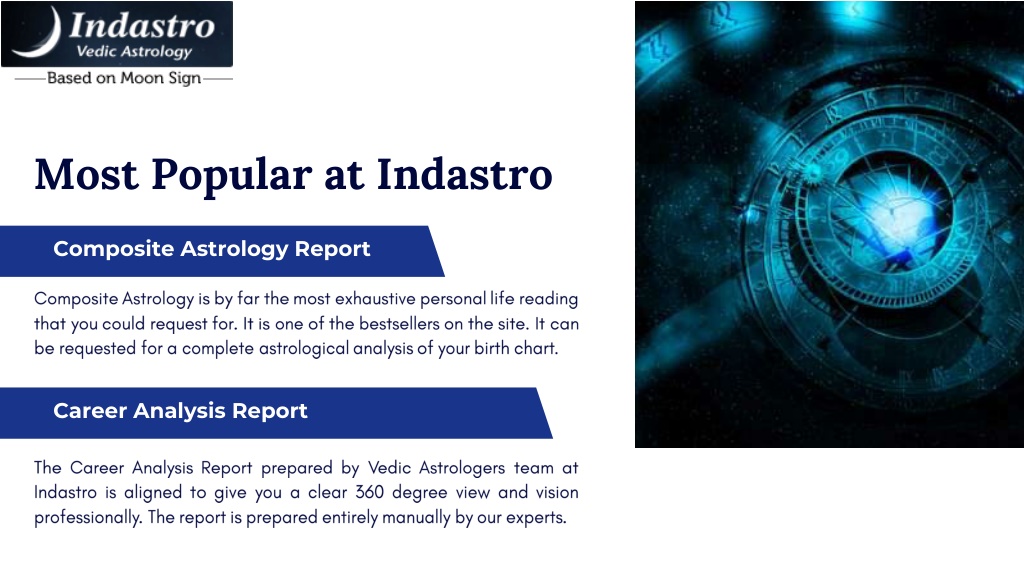 Indastro
Vedic Astrology
Based on Moon Sign

Most Popular at Indastro

Composite Astrology Report

Composite Astrology is by far the most exhaustive personal life reading that you could request for. It is one of the bestsellers on the site. It can be requested for a complete astrological analysis of your birth chart.

Career Analysis Report

The Career Analysis Report prepared by Vedic Astrologers team at Indastro is aligned to give you a clear 360 degree view and vision professionally. The report is prepared entirely manually by our experts.